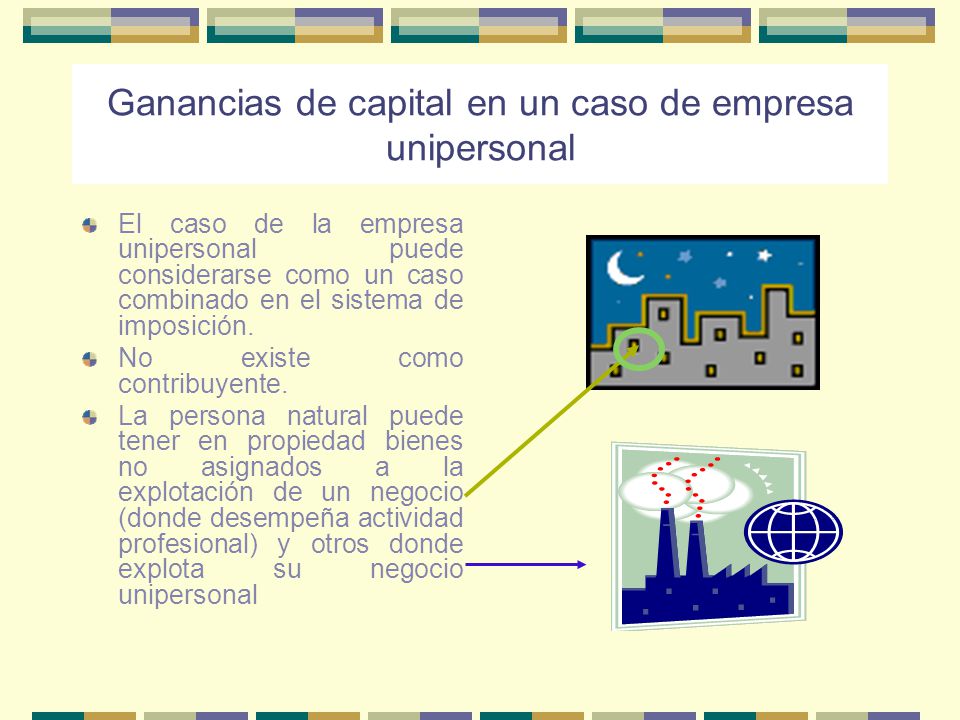 Ganancias de capital en un caso de empresa unipersonal

El caso de la empresa unipersonal puede considerarse como un caso combinado en el sistema de imposición.

No existe como contribuyente.

La persona natural puede tener en propiedad bienes no asignados a la explotación de un negocio (donde desempeña actividad profesional) y otros donde explota su negocio unipersonal